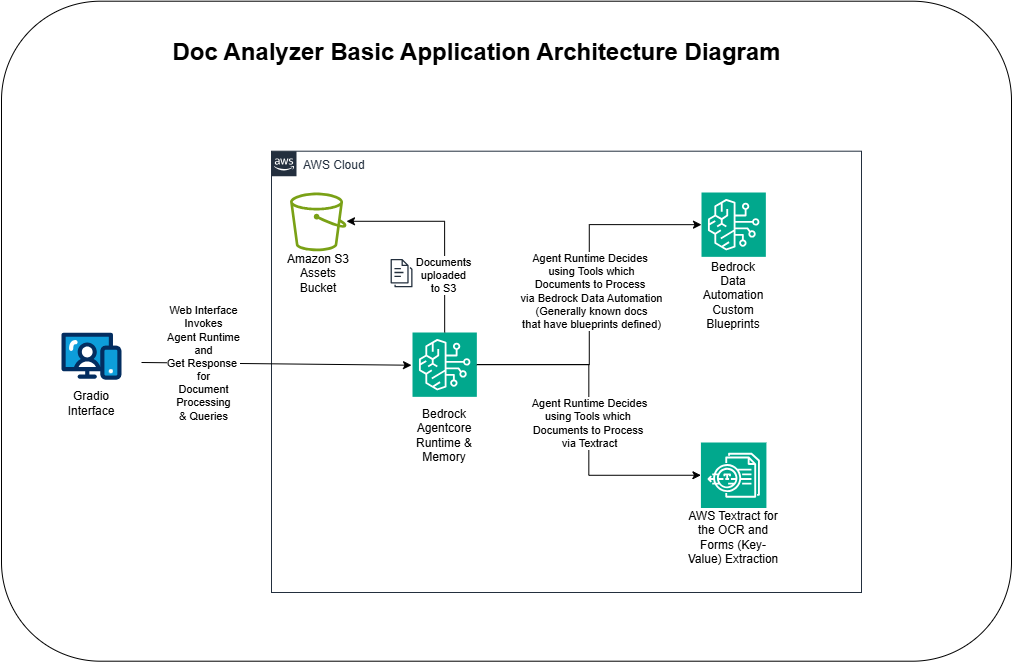 Doc Analyzer Basic Application Architecture Diagram

aws AWS Cloud

Amazon S3 Assets Bucket

Documents uploaded to S3

Agent Runtime Decides using Tools which Documents to Process via Bedrock Data Automation (Generally known docs that have blueprints defined)

Bedrock Data Automation Custom Blueprints

Web Interface Invokes Agent Runtime and Get Response for Document Processing & Queries

Gradio Interface

Bedrock Agentcore Runtime & Memory

Agent Runtime Decides using Tools which Documents to Process via Textract

AWS Textract for the OCR and Forms (Key-Value) Extraction